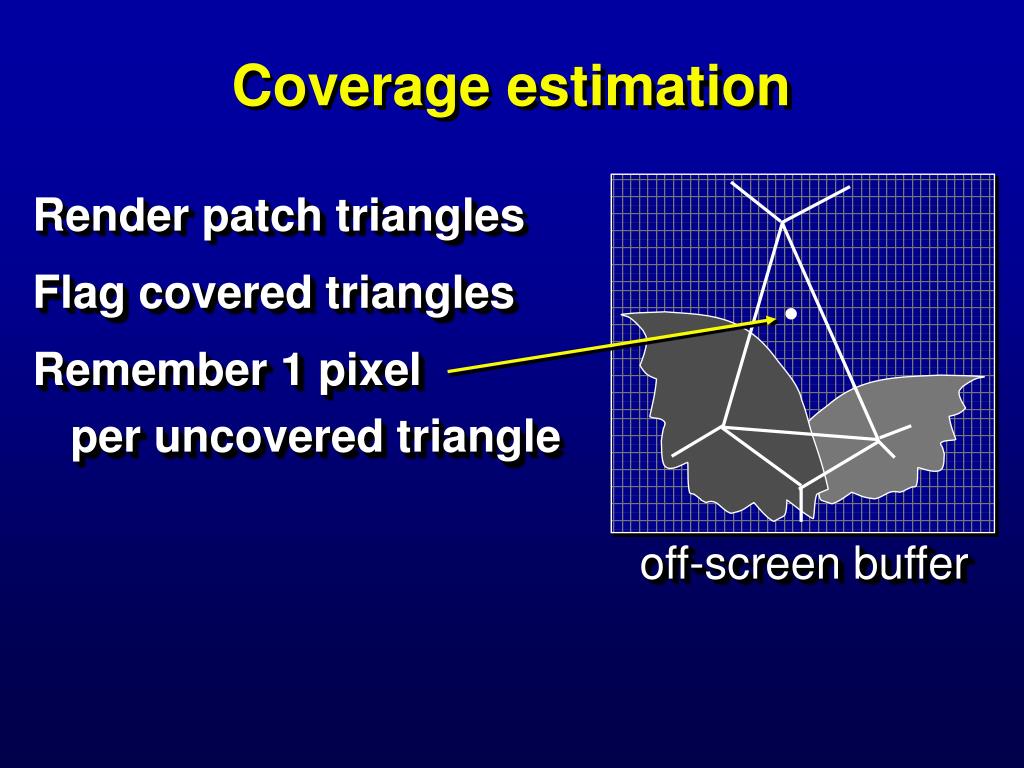 Coverage estimation

Render patch triangles

Flag covered triangles

Remember 1 pixel per uncovered triangle

off-screen buffer